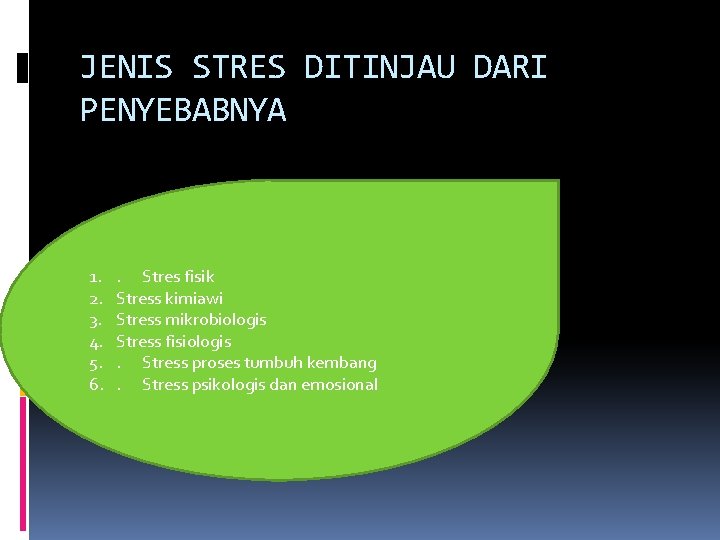 JENIS STRES DITINJAU DARI PENYEBABNYA

1. . Stres fisik
2. Stress kimiawi
3. Stress mikrobiologis
4. Stress fisiologis
5. . Stress proses tumbuh kembang
6. . Stress psikologis dan emosional